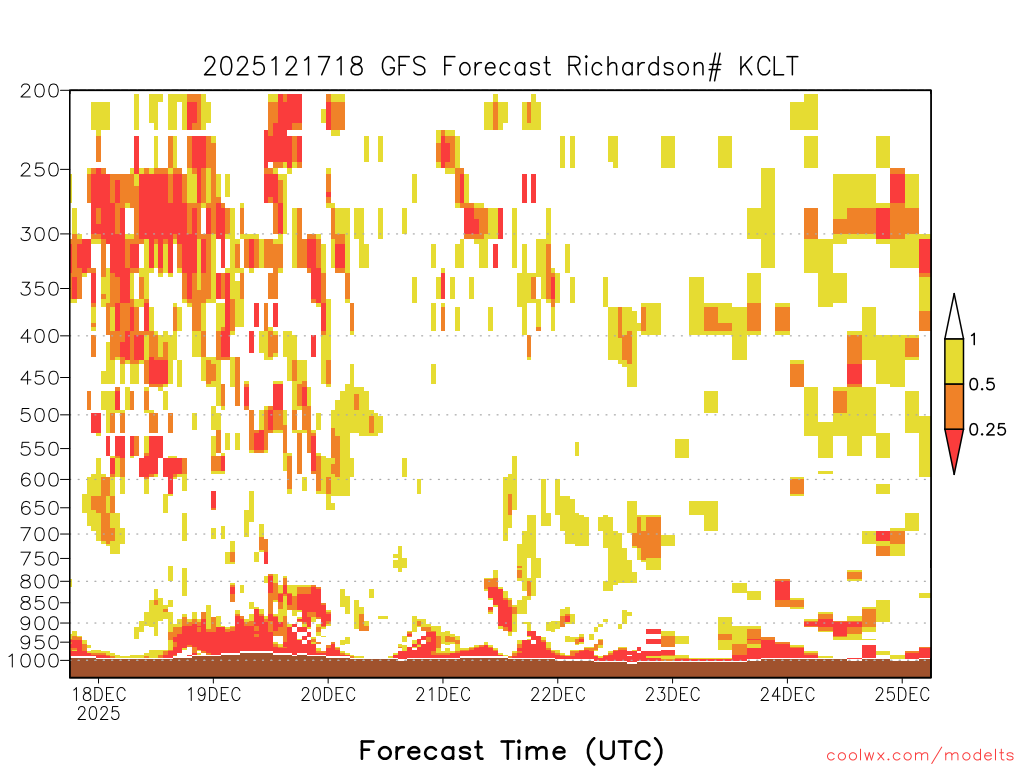 2025121718 GFS Forecast Richardson# KCLT

200
250
300
350
400
450
500
550
600
650
700
750
800
850
900
950
1000

1
0.5
0.25

18DEC 2025
19DEC
20DEC
21DEC
22DEC
23DEC
24DEC
25DEC

Forecast Time (UTC)

coolwx.com/modelts